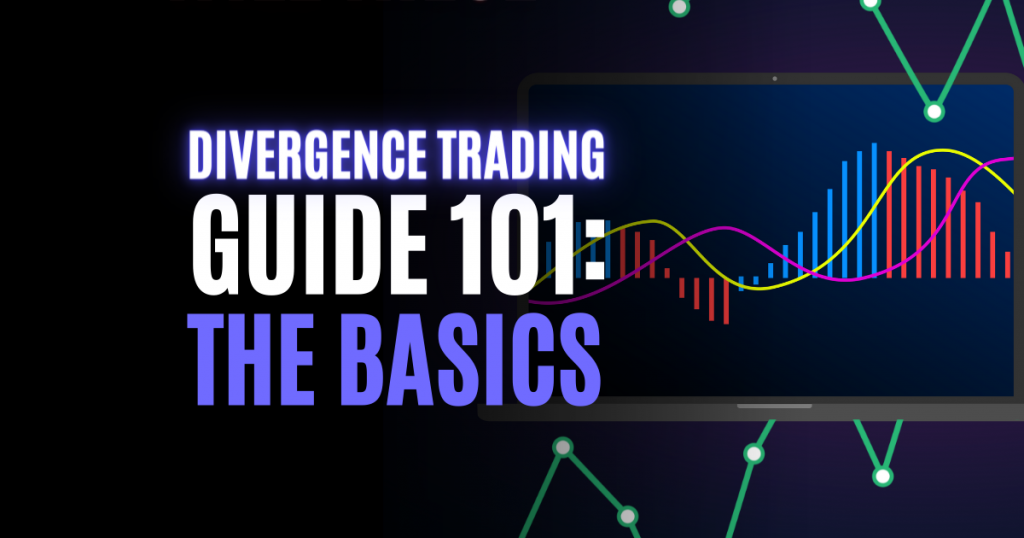 DIVERGENCE TRADING
GUIDE 101:
THE BASICS